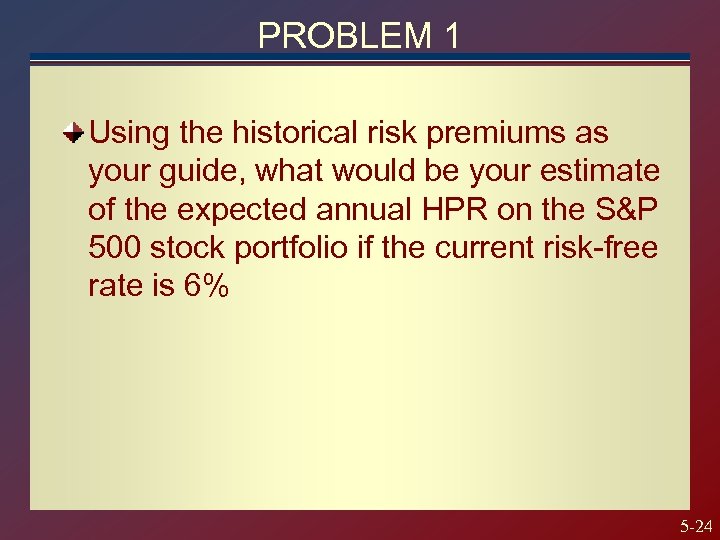 PROBLEM 1

Using the historical risk premiums as your guide, what would be your estimate of the expected annual HPR on the S&P 500 stock portfolio if the current risk-free rate is 6%

5-24